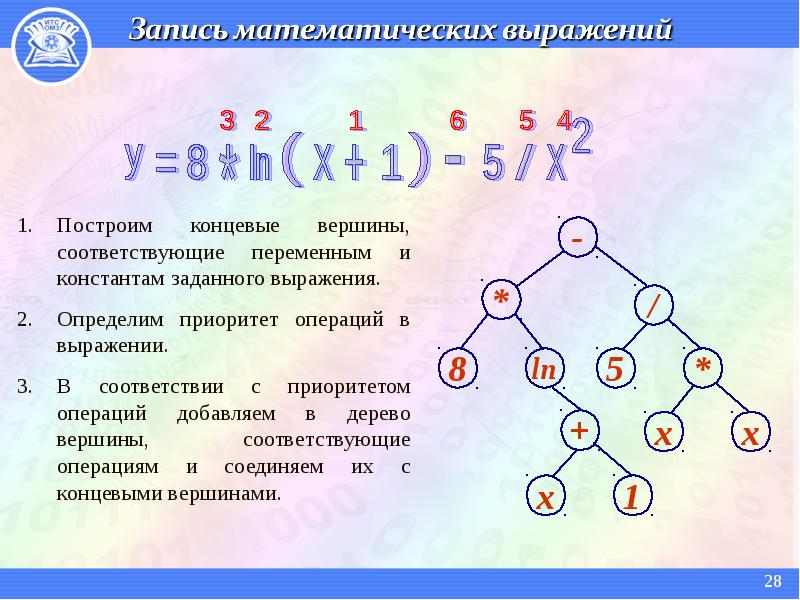 ИТС ОМЗ

Запись математических выражений

3 2 1 6 5 4

$y=8*\ln(x+1)-5/x^2$

1. Построим концевые вершины, соответствующие переменным и константам заданного выражения.

2. Определим приоритет операций в выражении.

3. В соответствии с приоритетом операций добавляем в дерево вершины, соответствующие операциям и соединяем их с концевыми вершинами.

-
*
/
8
ln
5
*
+
x
x
x
1

28